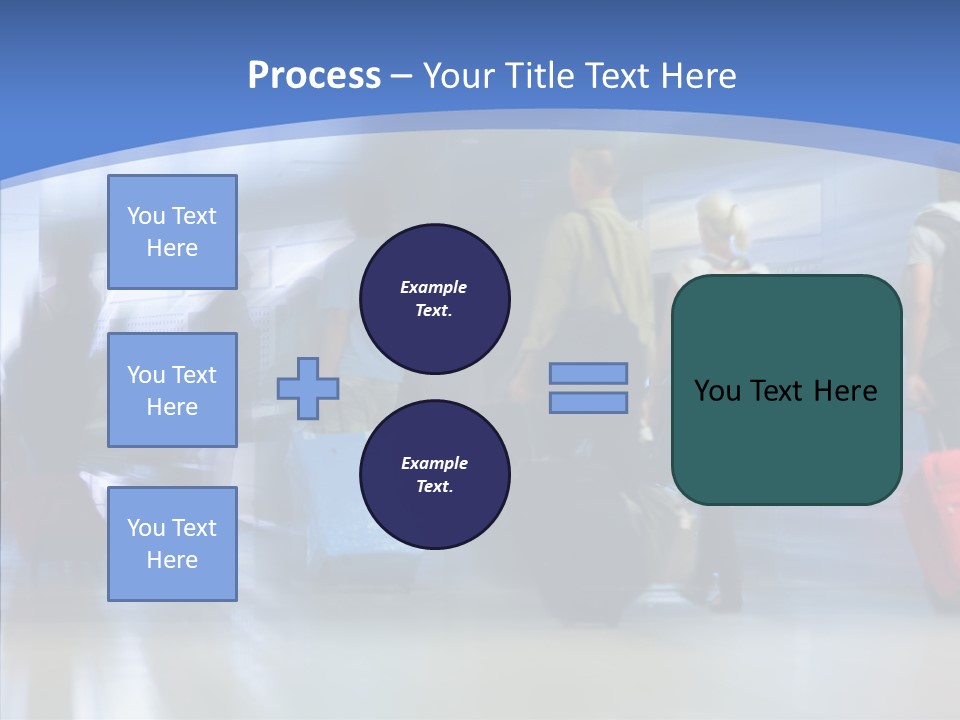 Process – Your Title Text Here

You Text Here

You Text Here

You Text Here

Example Text.

Example Text.

You Text Here